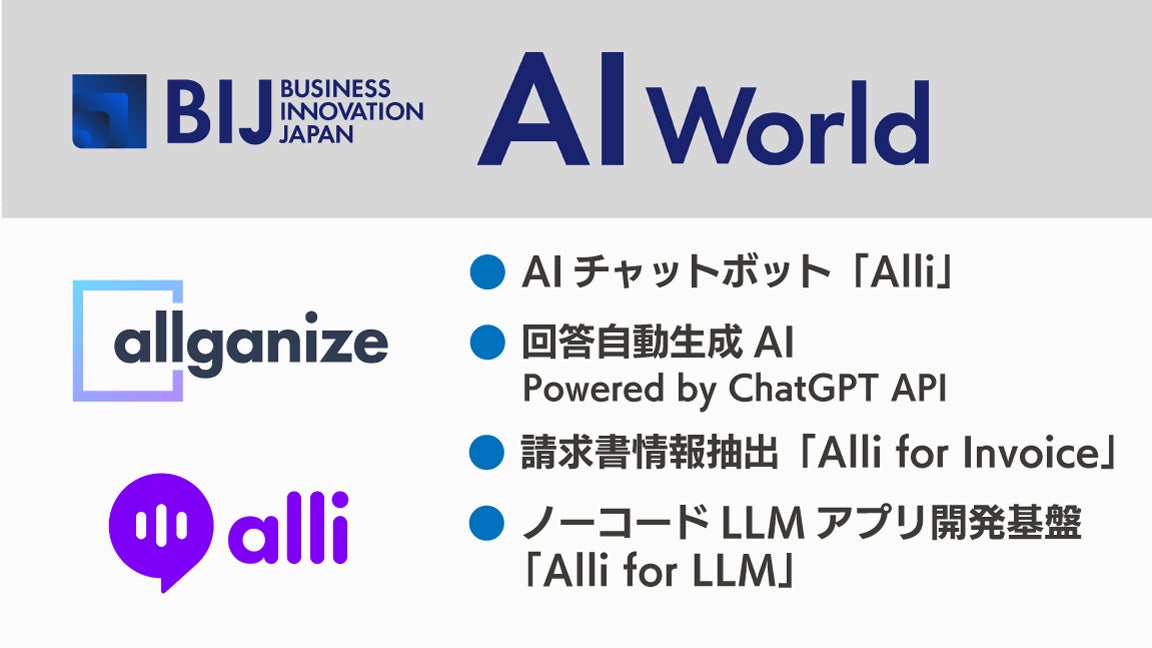 BIJ BUSINESS INNOVATION JAPAN

AI World

allganize

alli

● AI チャットボット「Alli」

● 回答自動生成 AI
Powered by ChatGPT API

● 請求書情報抽出「Alli for Invoice」

● ノーコード LLM アプリ開発基盤
「Alli for LLM」